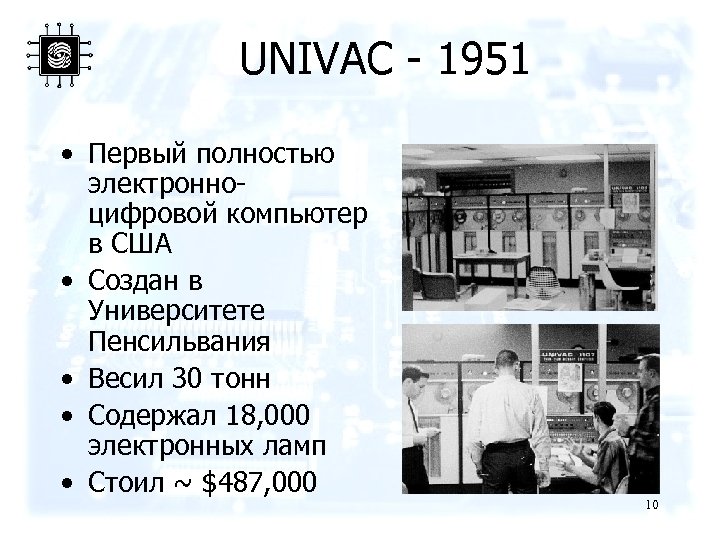 UNIVAC - 1951

• Первый полностью электронно-цифровой компьютер в США
• Создан в Университете Пенсильвания
• Весил 30 тонн
• Содержал 18,000 электронных ламп
• Стоил ~ $487,000

UNIVAC 1107

UNIVAC 1107

10